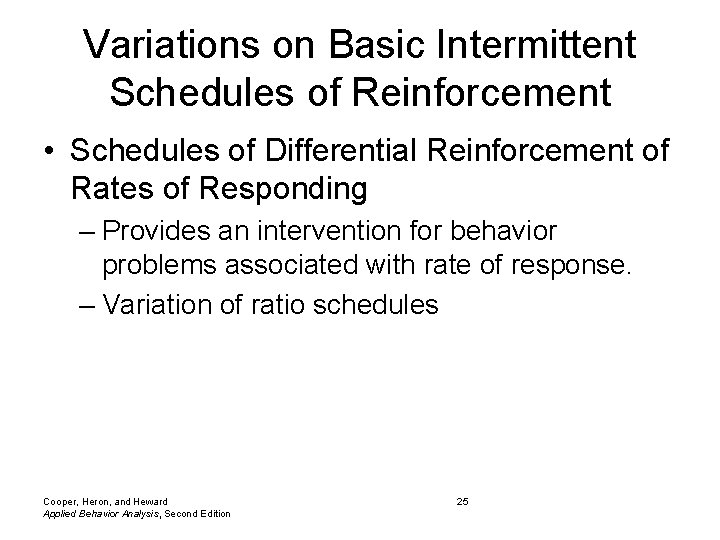 Variations on Basic Intermittent Schedules of Reinforcement

• Schedules of Differential Reinforcement of Rates of Responding

– Provides an intervention for behavior problems associated with rate of response.

– Variation of ratio schedules

Cooper, Heron, and Heward
Applied Behavior Analysis, Second Edition

25